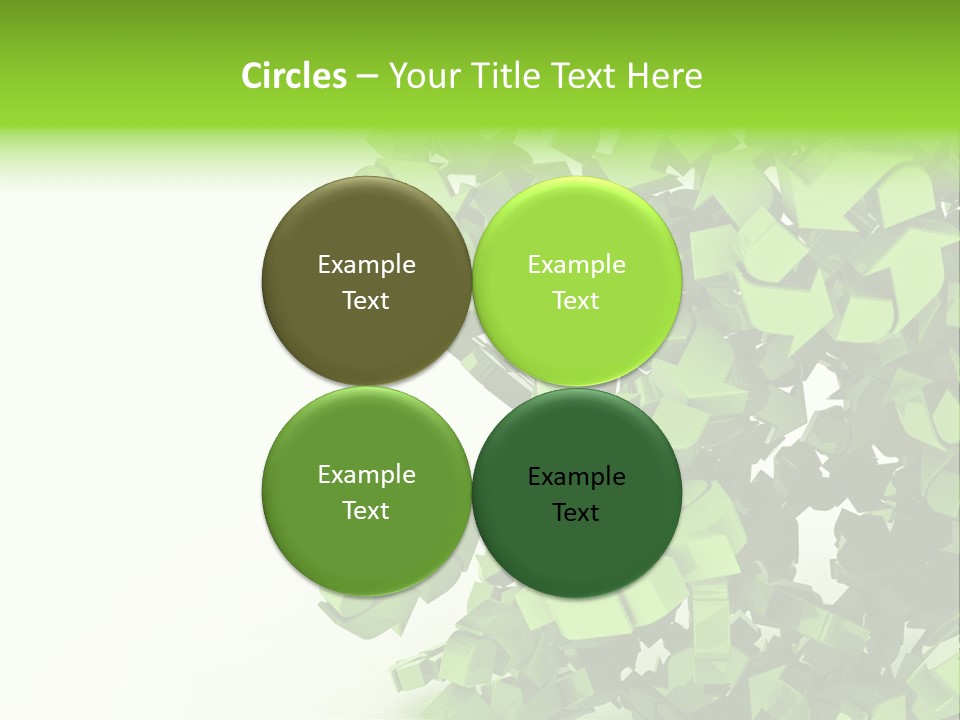 Circles – Your Title Text Here

Example Text

Example Text

Example Text

Example Text